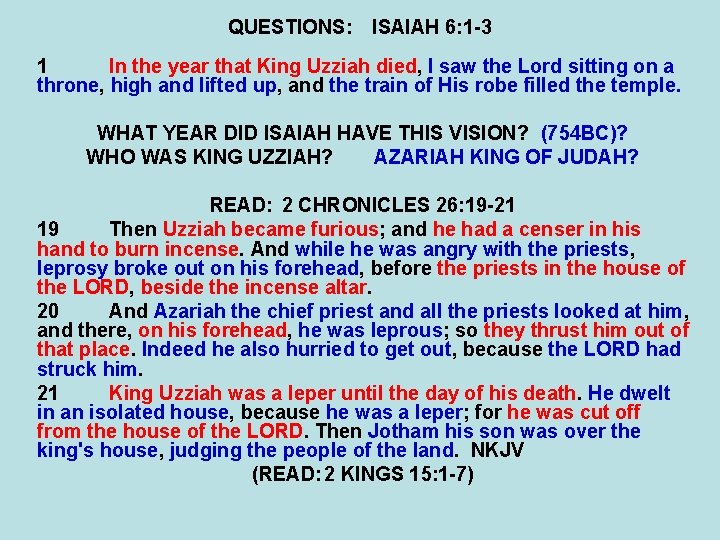 QUESTIONS: ISAIAH 6:1-3

1 In the year that King Uzziah died, I saw the Lord sitting on a throne, high and lifted up, and the train of His robe filled the temple.

WHAT YEAR DID ISAIAH HAVE THIS VISION? (754BC)?
WHO WAS KING UZZIAH? AZARIAH KING OF JUDAH?

READ: 2 CHRONICLES 26:19-21
19 Then Uzziah became furious; and he had a censer in his hand to burn incense. And while he was angry with the priests, leprosy broke out on his forehead, before the priests in the house of the LORD, beside the incense altar.
20 And Azariah the chief priest and all the priests looked at him, and there, on his forehead, he was leprous; so they thrust him out of that place. Indeed he also hurried to get out, because the LORD had struck him.
21 King Uzziah was a leper until the day of his death. He dwelt in an isolated house, because he was a leper; for he was cut off from the house of the LORD. Then Jotham his son was over the king's house, judging the people of the land. NKJV
(READ: 2 KINGS 15:1-7)